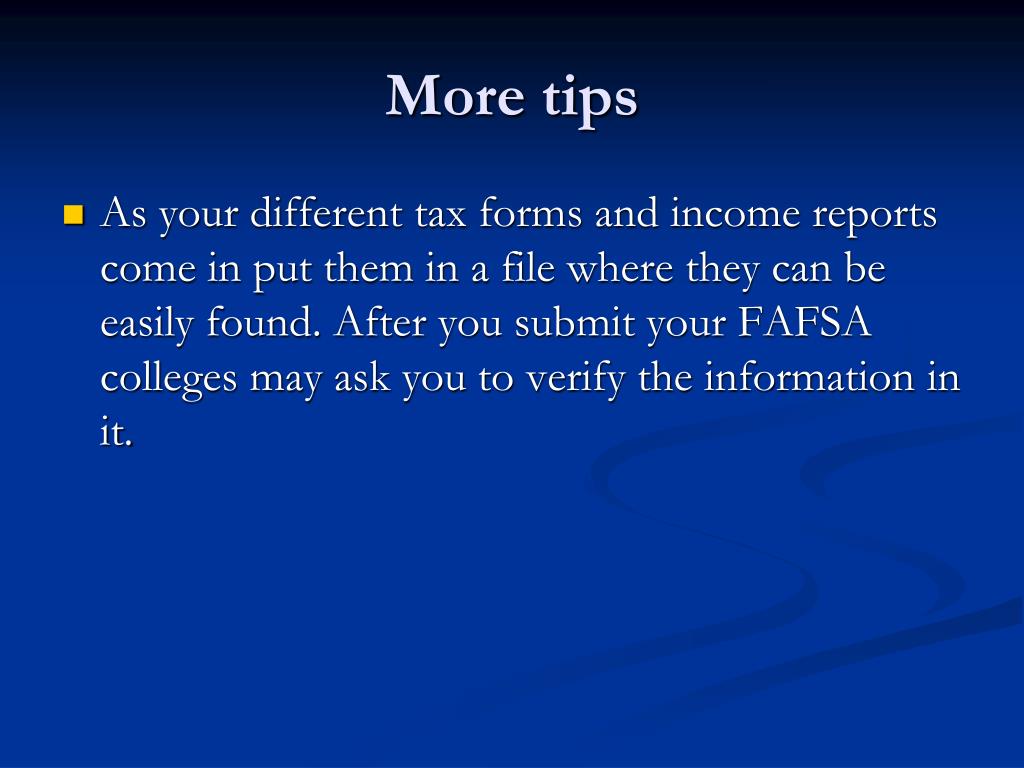 More tips

As your different tax forms and income reports come in put them in a file where they can be easily found. After you submit your FAFSA colleges may ask you to verify the information in it.